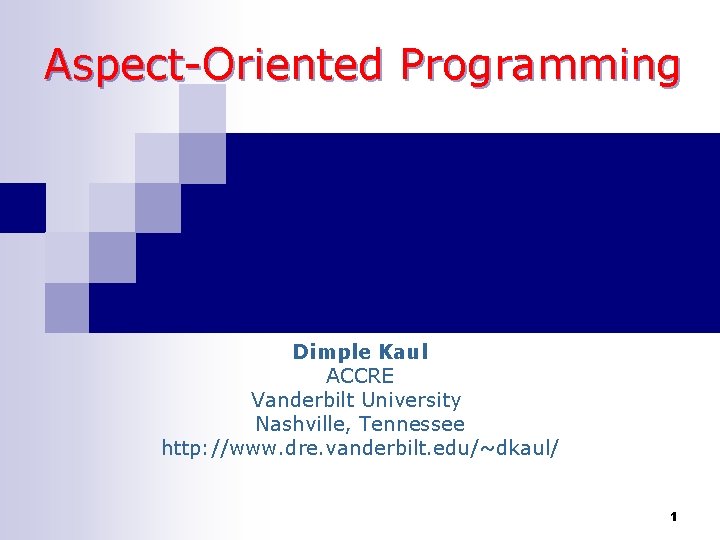 Aspect-Oriented Programming

Dimple Kaul
ACCRE
Vanderbilt University
Nashville, Tennessee
http://www.dre.vanderbilt.edu/~dkaul/

1